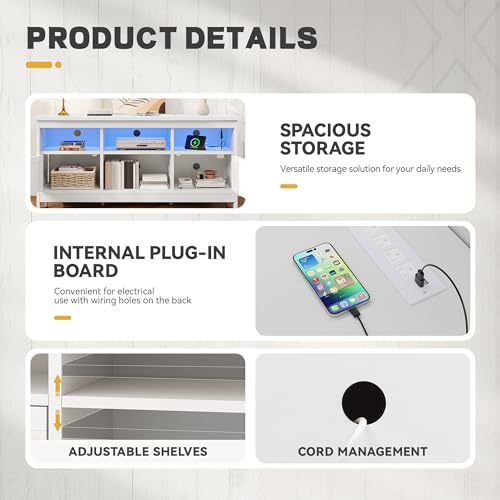 PRODUCT DETAILS

SPACIOUS STORAGE

Versatile storage solution for your daily needs

INTERNAL PLUG-IN BOARD

Convenient for electrical use with wiring holes on the back

ADJUSTABLE SHELVES

CORD MANAGEMENT